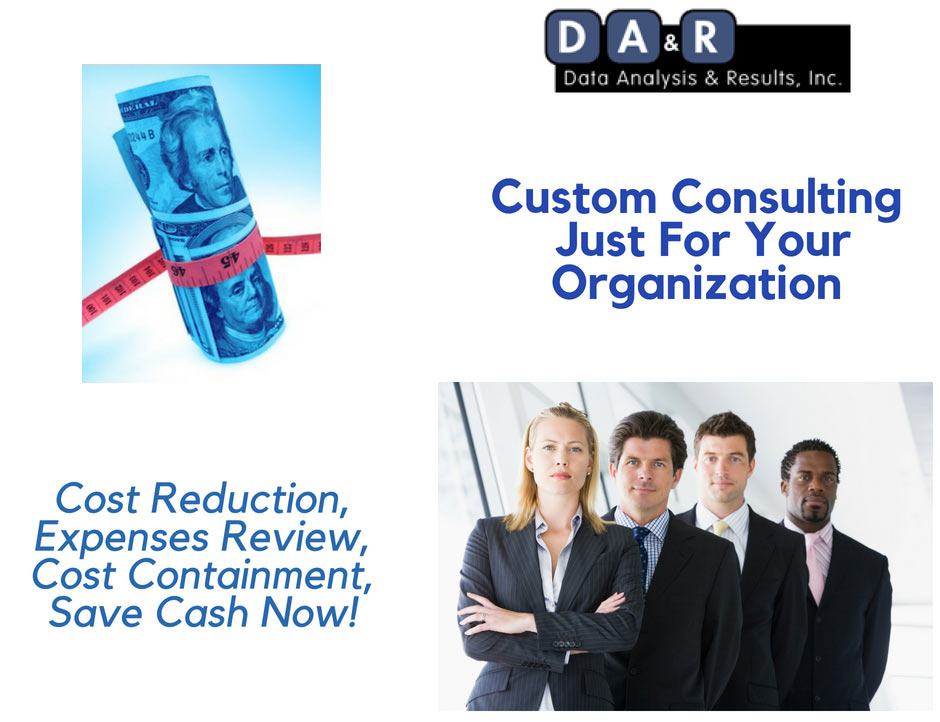 D A & R
Data Analysis & Results, Inc.

Custom Consulting Just For Your Organization

Cost Reduction, Expenses Review, Cost Containment, Save Cash Now!